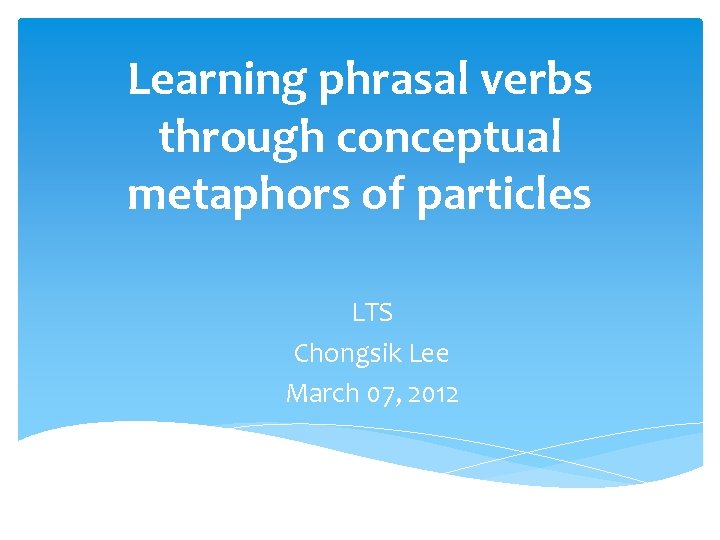 Learning phrasal verbs through conceptual metaphors of particles

LTS
Chongsik Lee
March 07, 2012